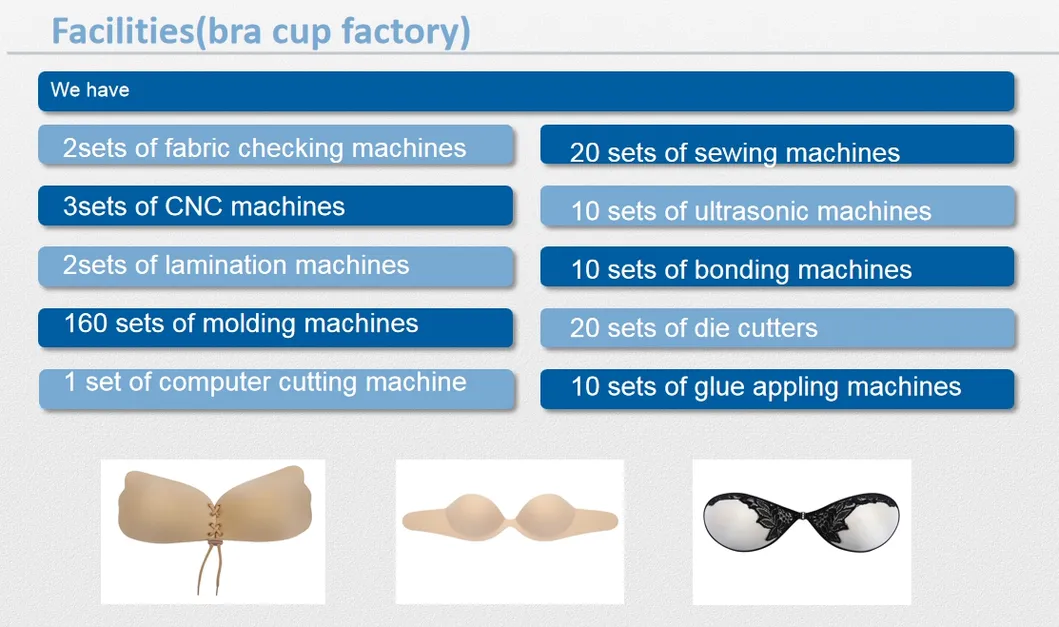 Facilities(bra cup factory)

We have

2sets of fabric checking machines

3sets of CNC machines

2sets of lamination machines

160 sets of molding machines

1 set of computer cutting machine

20 sets of sewing machines

10 sets of ultrasonic machines

10 sets of bonding machines

20 sets of die cutters

10 sets of glue appling machines